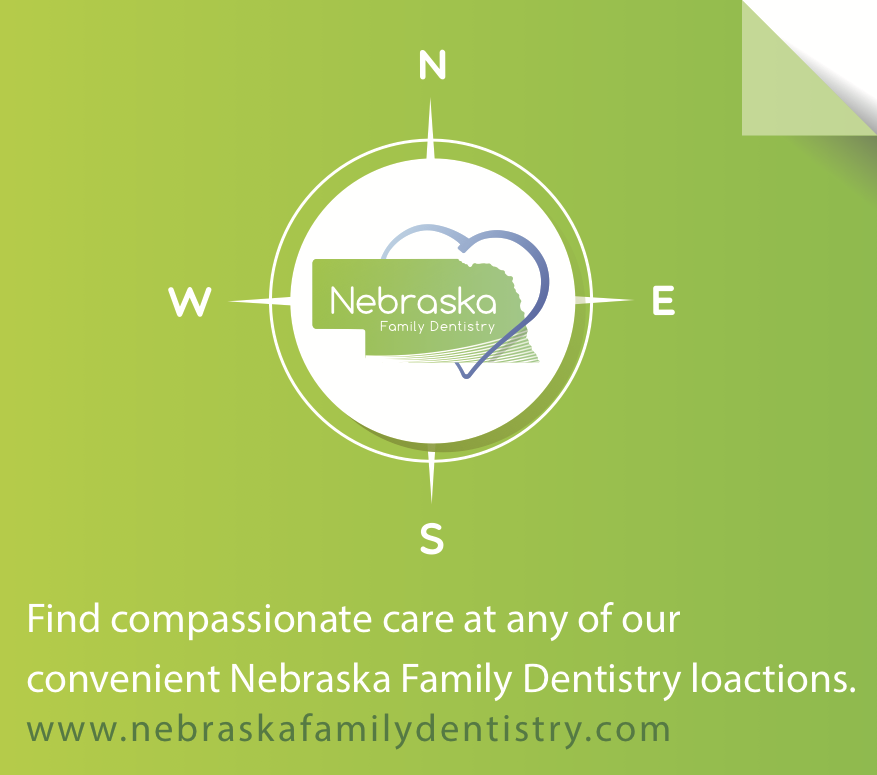 N

W

Nebraska
Family Dentistry

E

S

Find compassionate care at any of our convenient Nebraska Family Dentistry loactions.

www.nebraskafamilydentistry.com